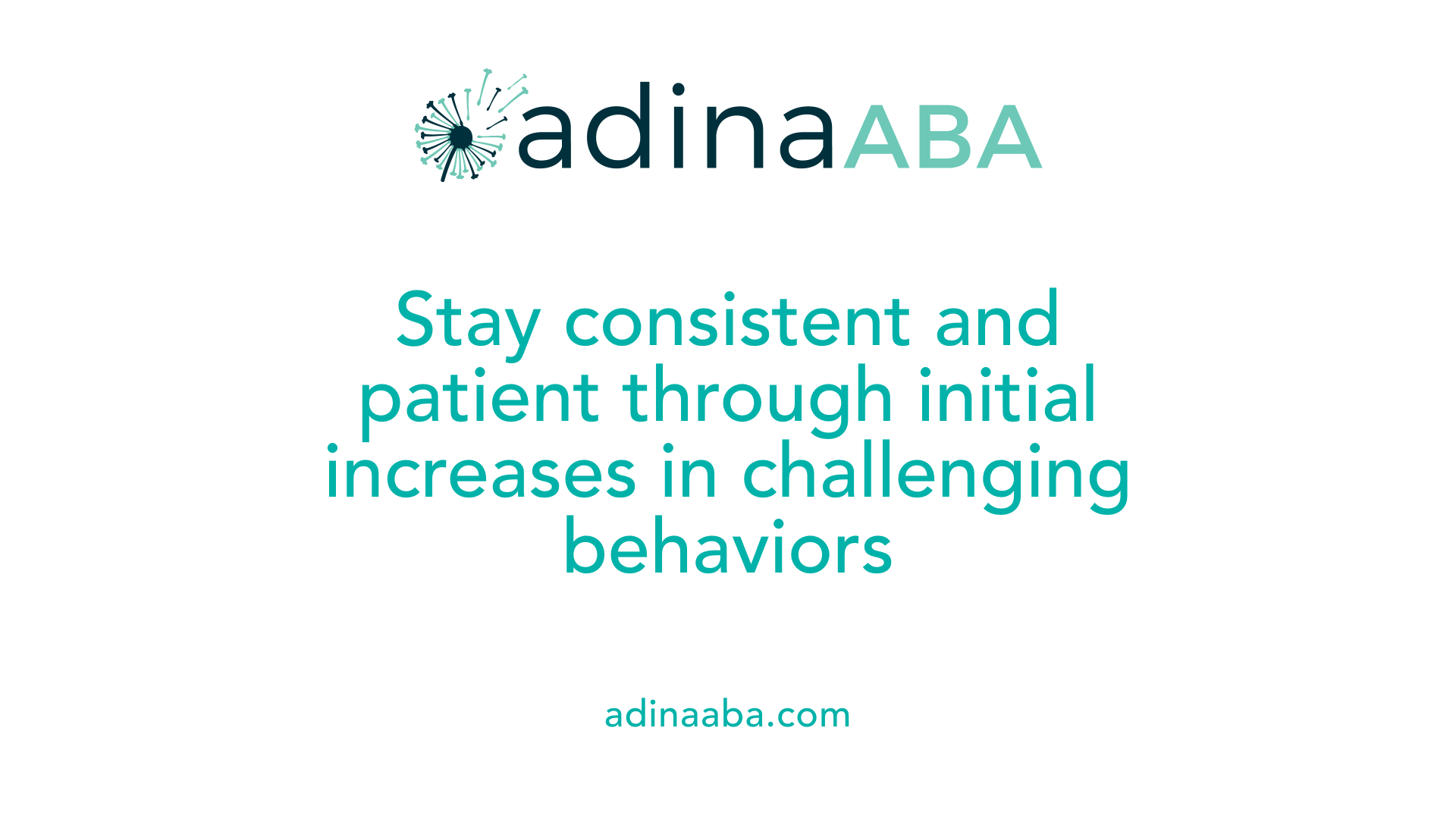 adinaABA

Stay consistent and patient through initial increases in challenging behaviors

adinaaba.com